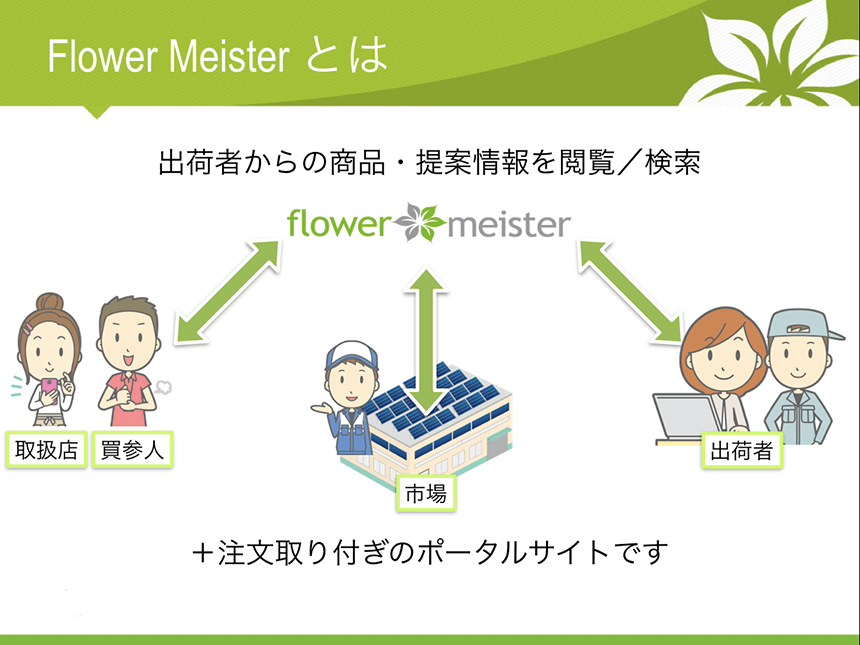 Flower Meister とは

出荷者からの商品・提案情報を閲覧／検索

flower meister

取扱店 買参人

市場

出荷者

＋注文取り付ぎのポータルサイトです